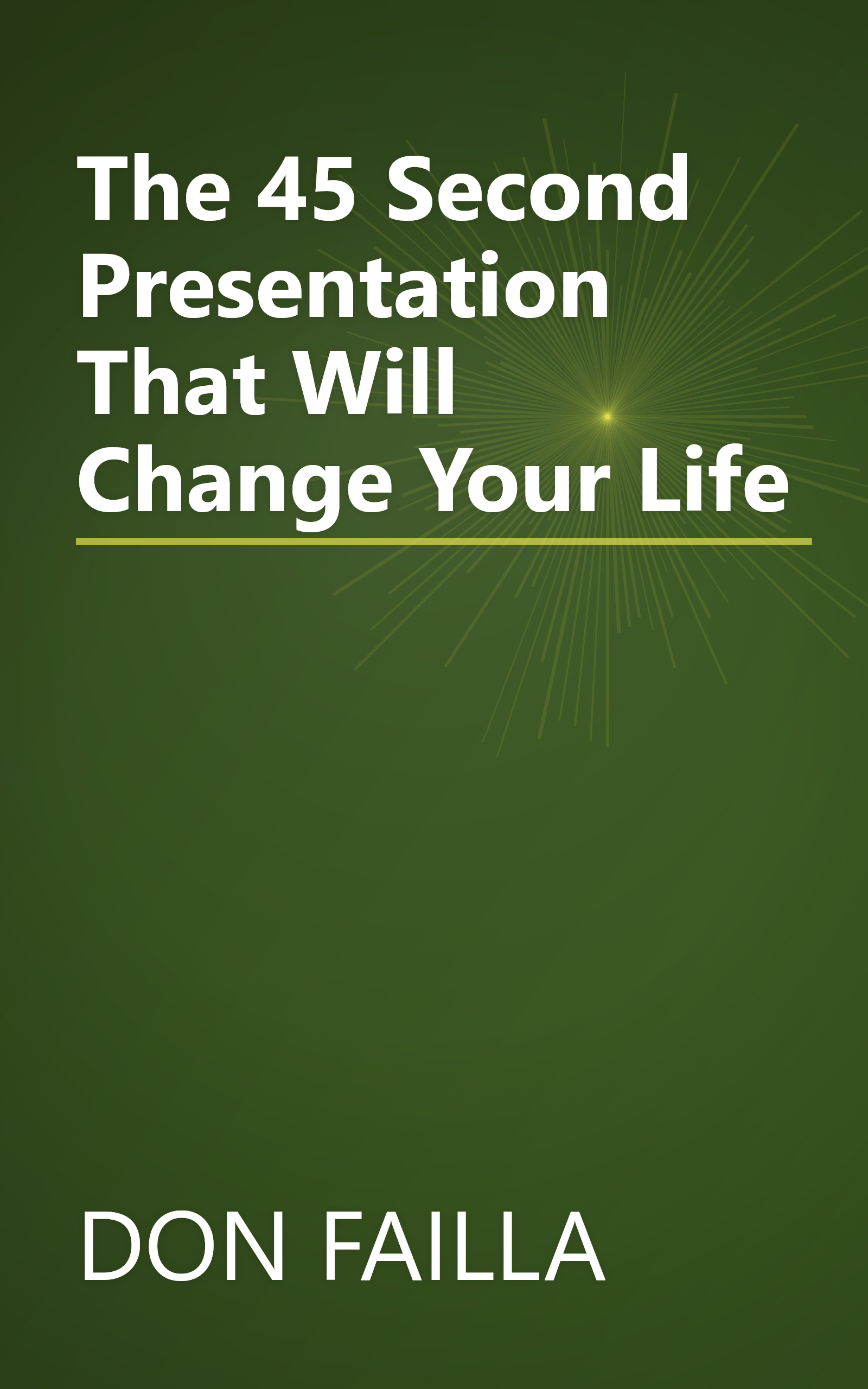 The 45 Second Presentation That Will Change Your Life

DON FAILLA